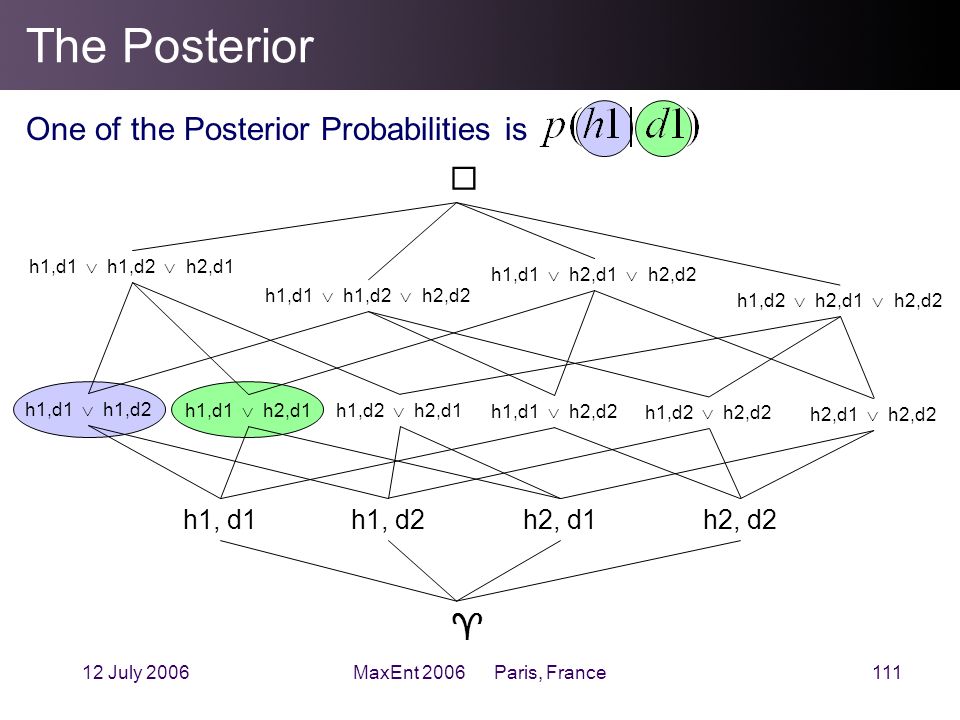 The Posterior

One of the Posterior Probabilities is $p(h1|d1)$

□

h1,d1 ∨ h1,d2 ∨ h2,d1

h1,d1 ∨ h1,d2 ∨ h2,d2

h1,d1 ∨ h2,d1 ∨ h2,d2

h1,d2 ∨ h2,d1 ∨ h2,d2

h1,d1 ∨ h1,d2

h1,d1 ∨ h2,d1

h1,d2 ∨ h2,d1

h1,d1 ∨ h2,d2

h1,d2 ∨ h2,d2

h2,d1 ∨ h2,d2

h1, d1

h1, d2

h2, d1

h2, d2

ϒ

12 July 2006

MaxEnt 2006 Paris, France

111